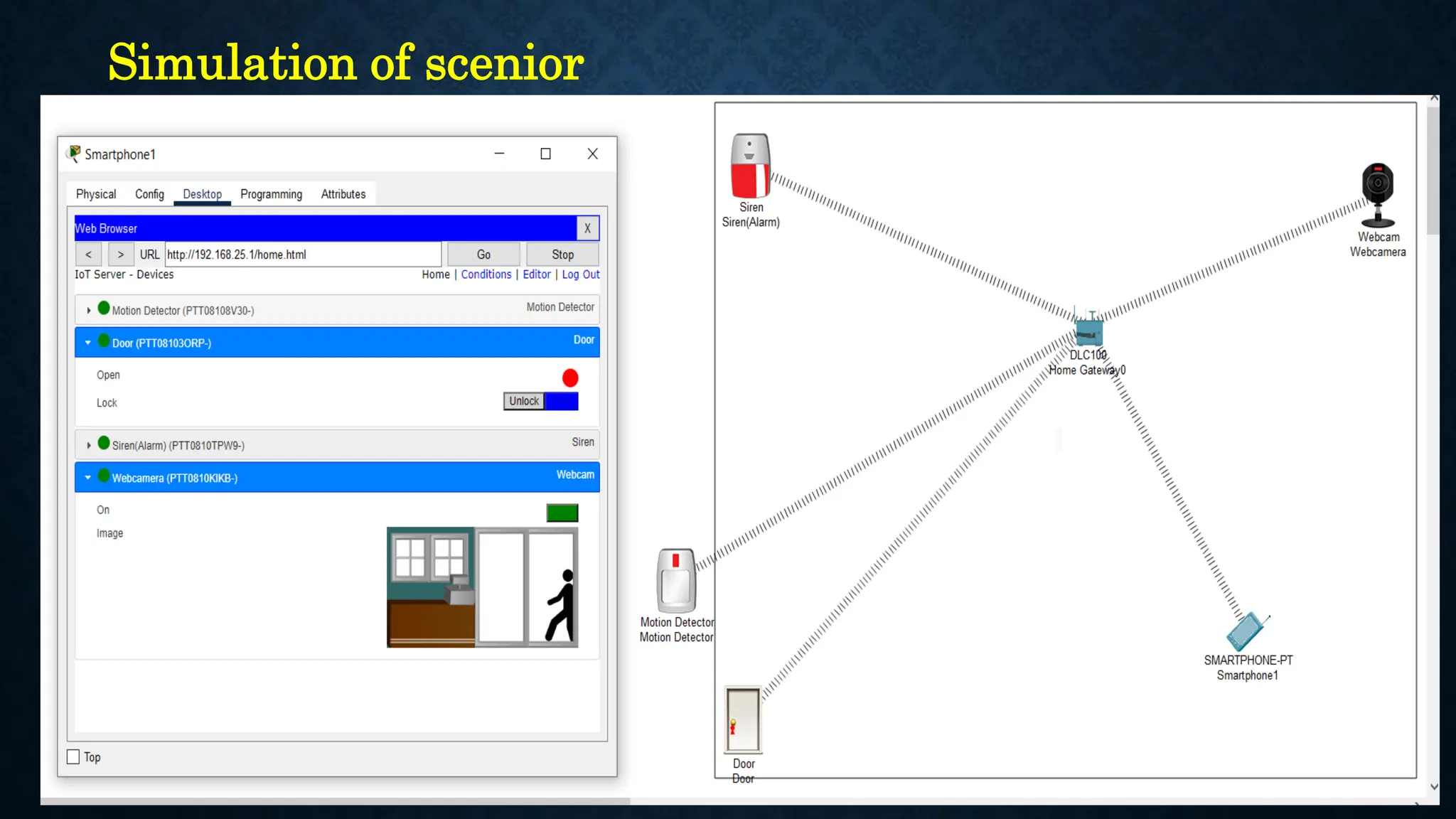 Simulation of scenior

Smartphone1

Physical Config Desktop Programming Attributes

Web Browser X

< > URL http://192.168.25.1/home.html Go Stop

IoT Server - Devices Home | Conditions | Editor | Log Out

Motion Detector (PTT08108V30-) Motion Detector

Door (PTT08103ORP-) Door

Open

Lock Unlock

Siren(Alarm) (PTT0810TPW9-) Siren

Webcamera (PTT0810KIKB-) Webcam

On

Image

Top

Siren
Siren(Alarm)

Webcam
Webcamera

DLC100
Home Gateway0

Motion Detector
Motion Detector

SMARTPHONE-PT
Smartphone1

Door
Door